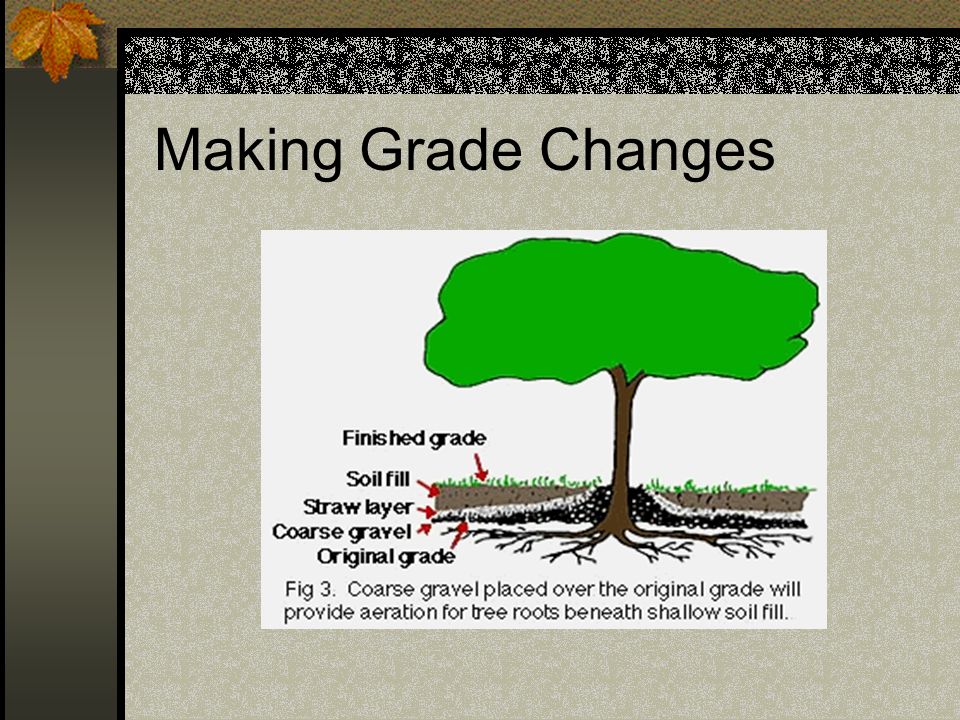 Making Grade Changes

Finished grade
Soil fill
Straw layer
Coarse gravel
Original grade

Fig 3. Coarse gravel placed over the original grade will provide aeration for tree roots beneath shallow soil fill.